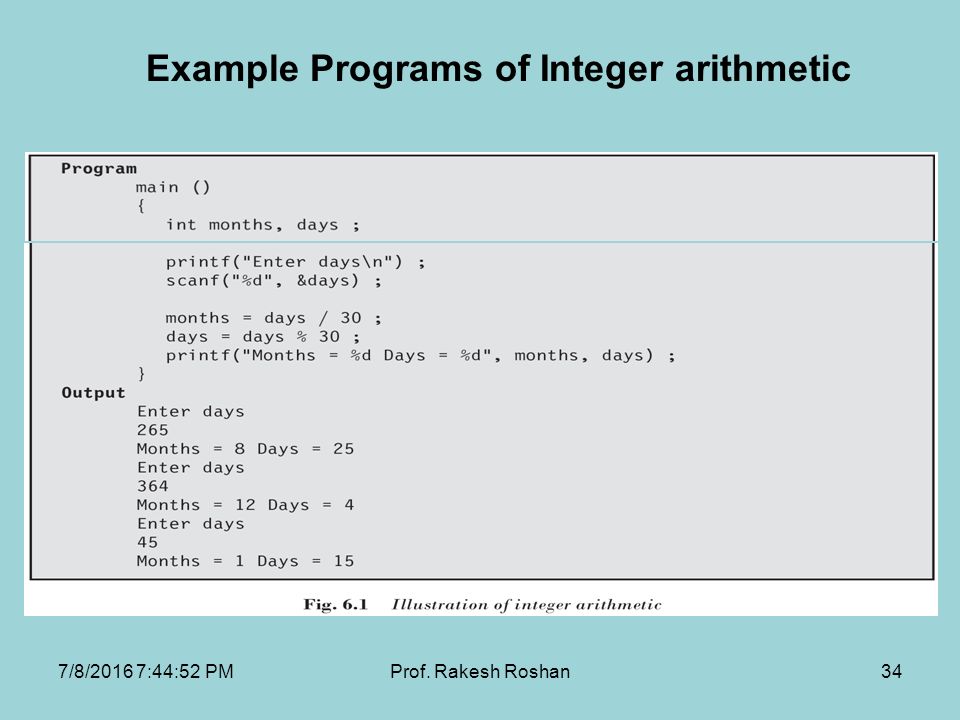 Example Programs of Integer arithmetic

Program
main ()
{
int months, days ;

printf("Enter days\n") ;
scanf("%d", &days) ;

months = days / 30 ;
days = days % 30 ;
printf("Months = %d Days = %d", months, days) ;
}
Output
Enter days
265
Months = 8 Days = 25
Enter days
364
Months = 12 Days = 4
Enter days
45
Months = 1 Days = 15

Fig. 6.1 Illustration of integer arithmetic

7/8/2016 7:44:52 PM
Prof. Rakesh Roshan
34